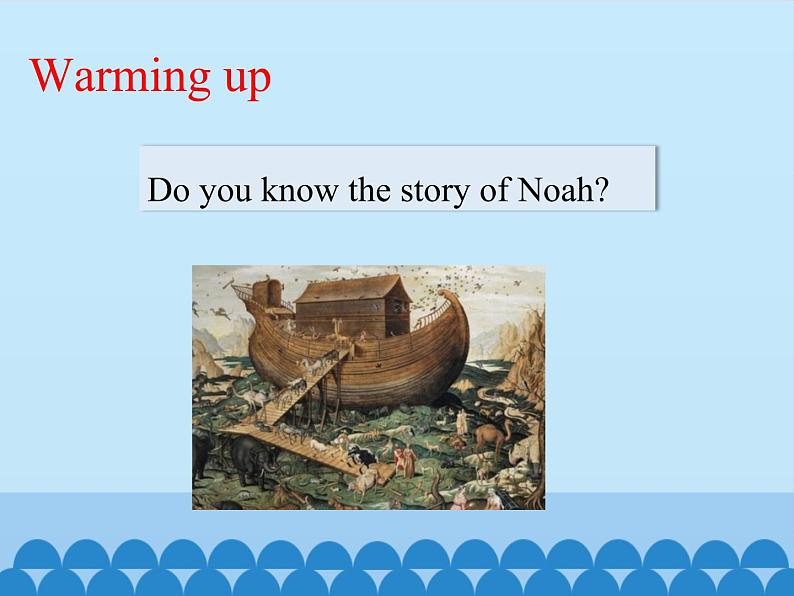 Warming up

Do you know the story of Noah?